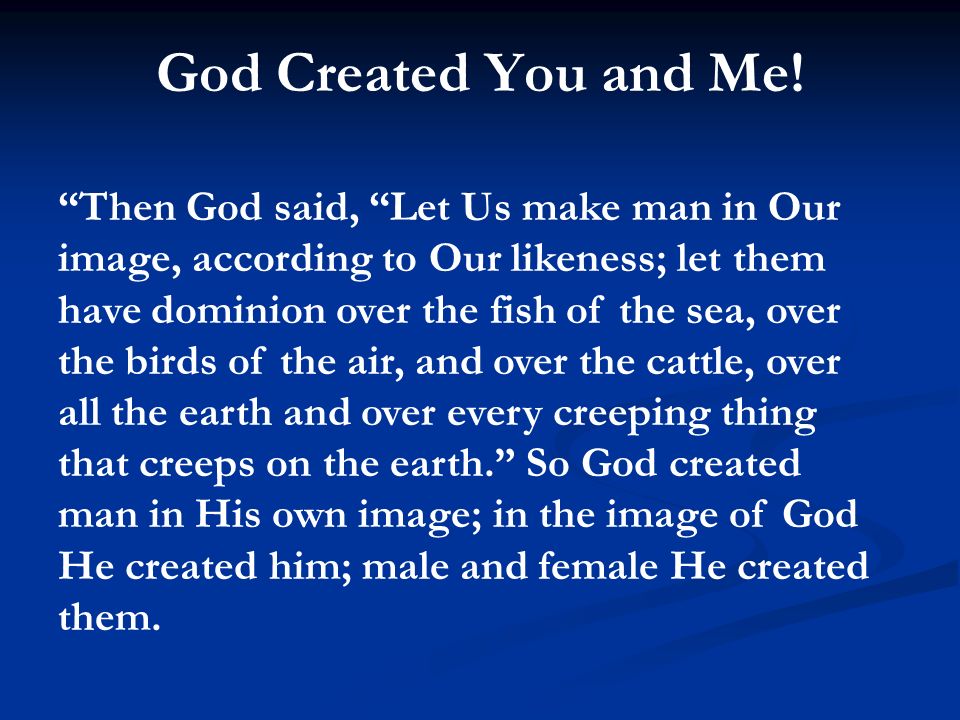 God Created You and Me!

“Then God said, “Let Us make man in Our image, according to Our likeness; let them have dominion over the fish of the sea, over the birds of the air, and over the cattle, over all the earth and over every creeping thing that creeps on the earth.” So God created man in His own image; in the image of God He created him; male and female He created them.